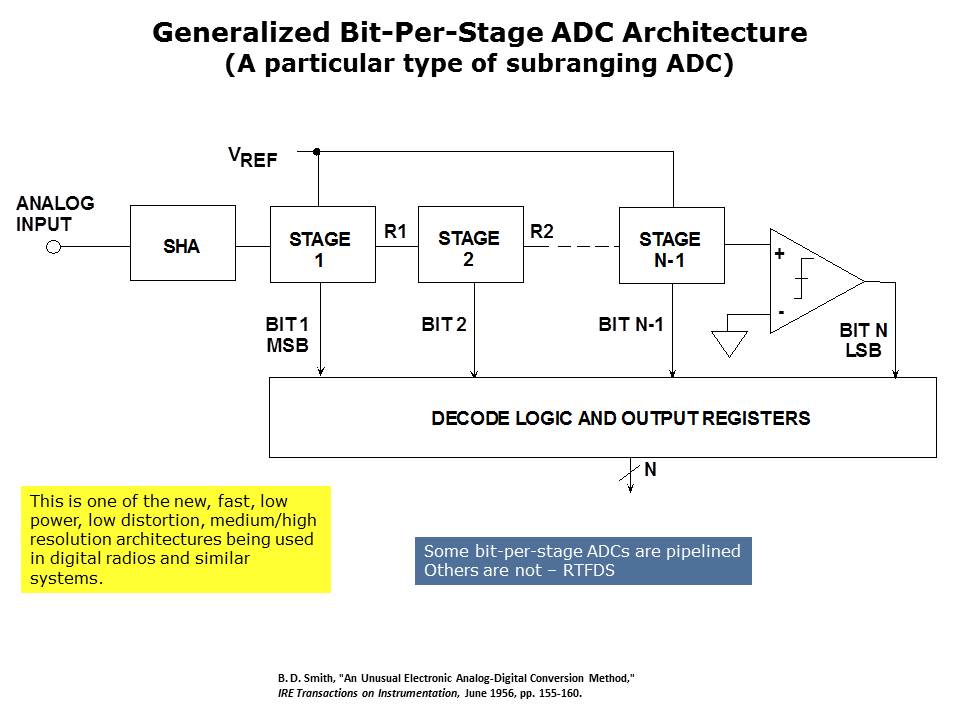 Generalized Bit-Per-Stage ADC Architecture
(A particular type of subranging ADC)

$V_{REF}$

ANALOG INPUT

SHA

STAGE 1

R1

STAGE 2

R2

STAGE N-1

+

-

BIT 1 MSB

BIT 2

BIT N-1

BIT N LSB

DECODE LOGIC AND OUTPUT REGISTERS

N

This is one of the new, fast, low power, low distortion, medium/high resolution architectures being used in digital radios and similar systems.

Some bit-per-stage ADCs are pipelined
Others are not – RTFDS

B. D. Smith, "An Unusual Electronic Analog-Digital Conversion Method," IRE Transactions on Instrumentation, June 1956, pp. 155-160.